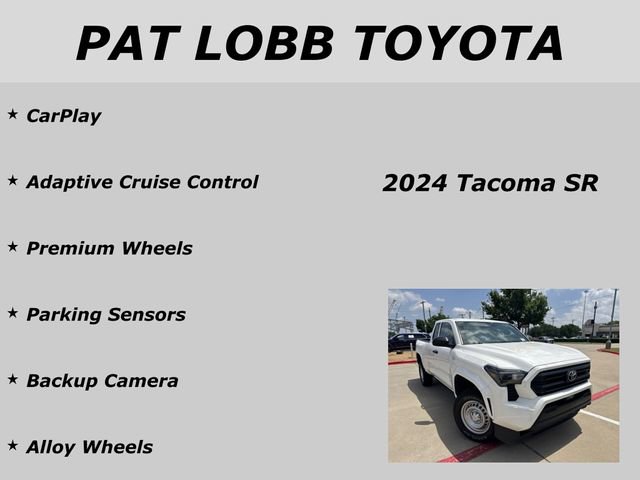 PAT LOBB TOYOTA

★ CarPlay

★ Adaptive Cruise Control

★ Premium Wheels

★ Parking Sensors

★ Backup Camera

★ Alloy Wheels

2024 Tacoma SR